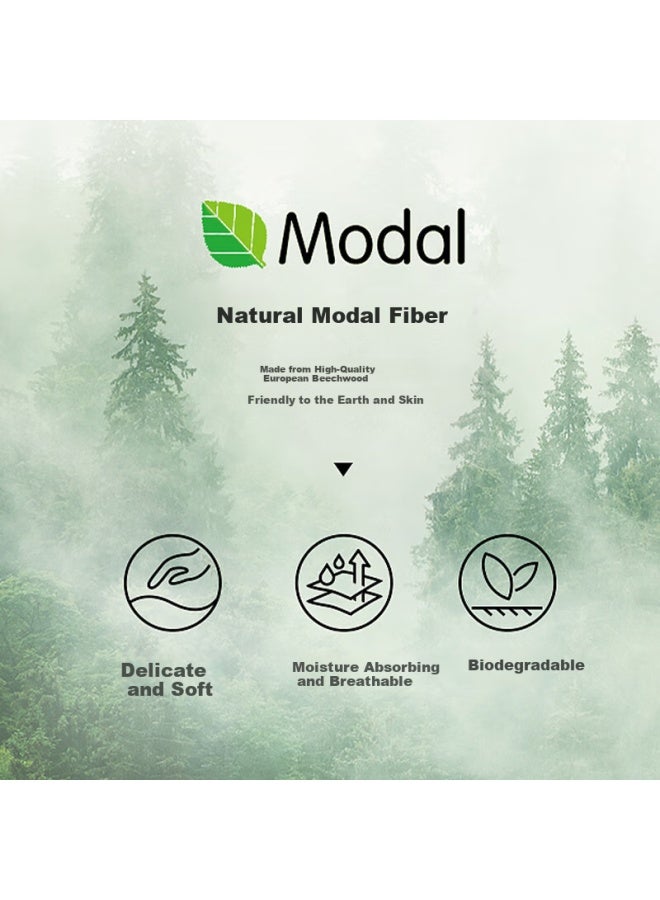 Modal

Natural Modal Fiber

Made from High-Quality European Beechwood

Friendly to the Earth and Skin

Delicate and Soft

Moisture Absorbing and Breathable

Biodegradable